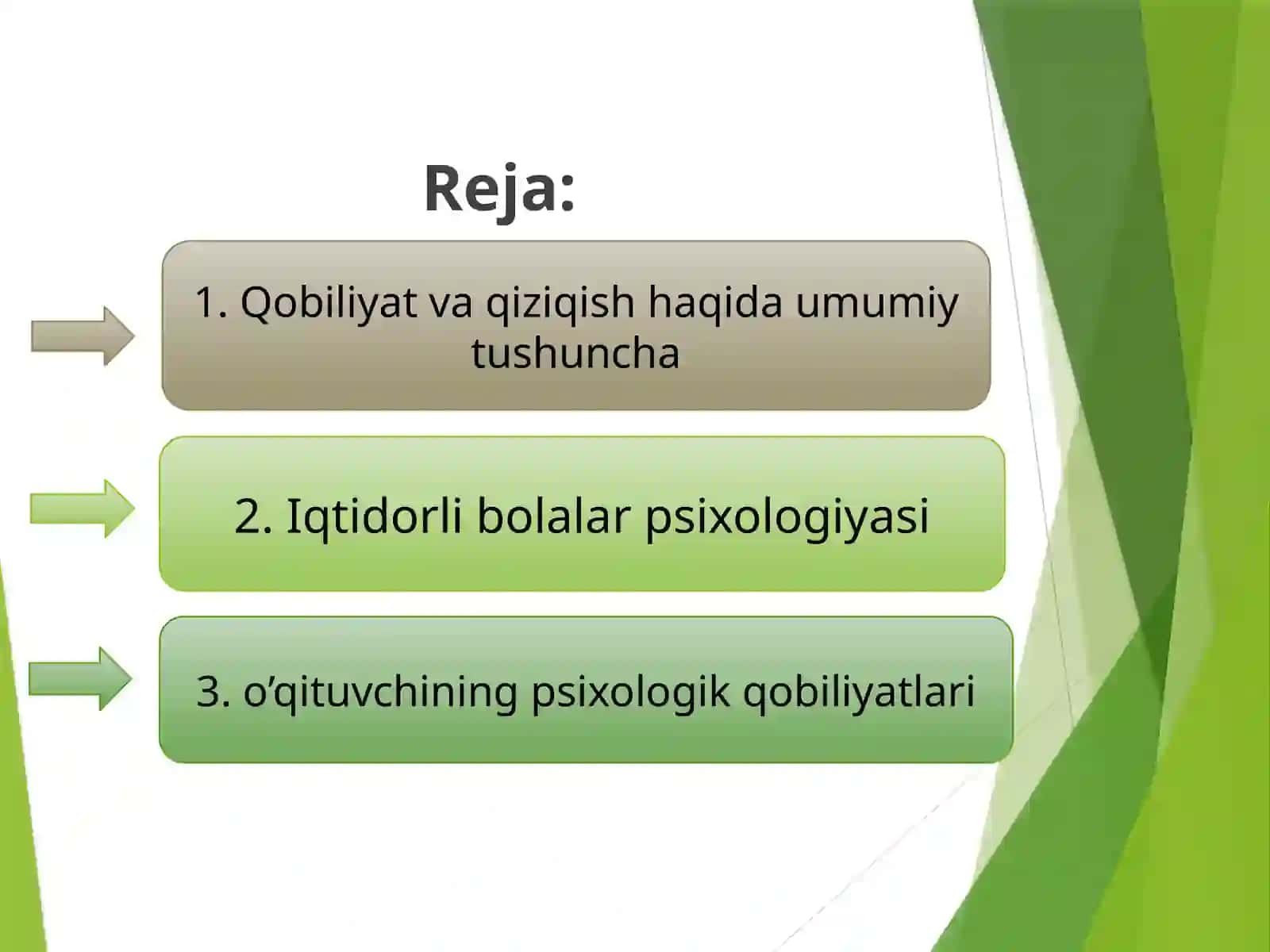 Reja:

1. Qobiliyat va qiziqish haqida umumiy tushuncha

2. Iqtidorli bolalar psixologiyasi

3. o’qituvchining psixologik qobiliyatlari